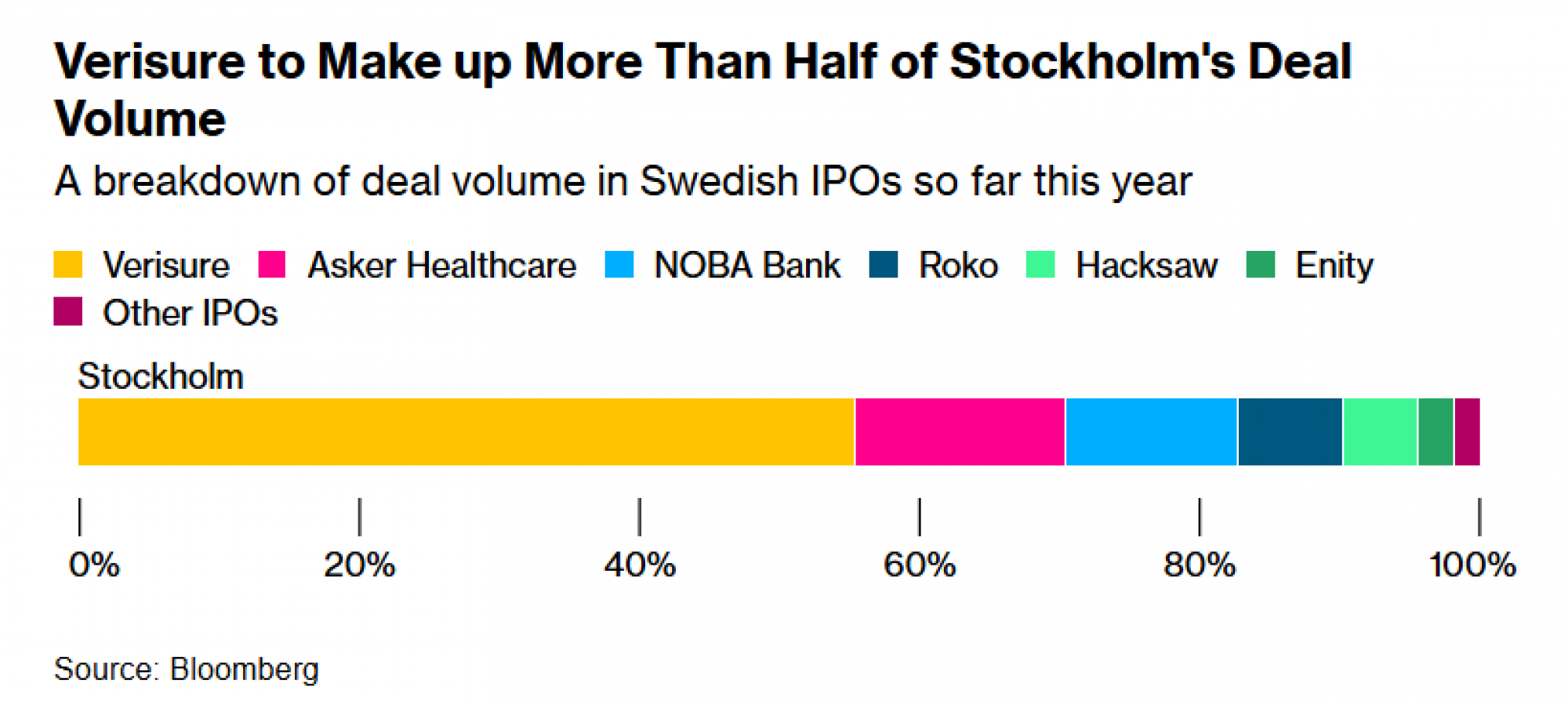 Verisure to Make up More Than Half of Stockholm's Deal Volume

A breakdown of deal volume in Swedish IPOs so far this year

Verisure
Asker Healthcare
NOBA Bank
Roko
Hacksaw
Enity
Other IPOs

Stockholm

0%
20%
40%
60%
80%
100%

Source: Bloomberg